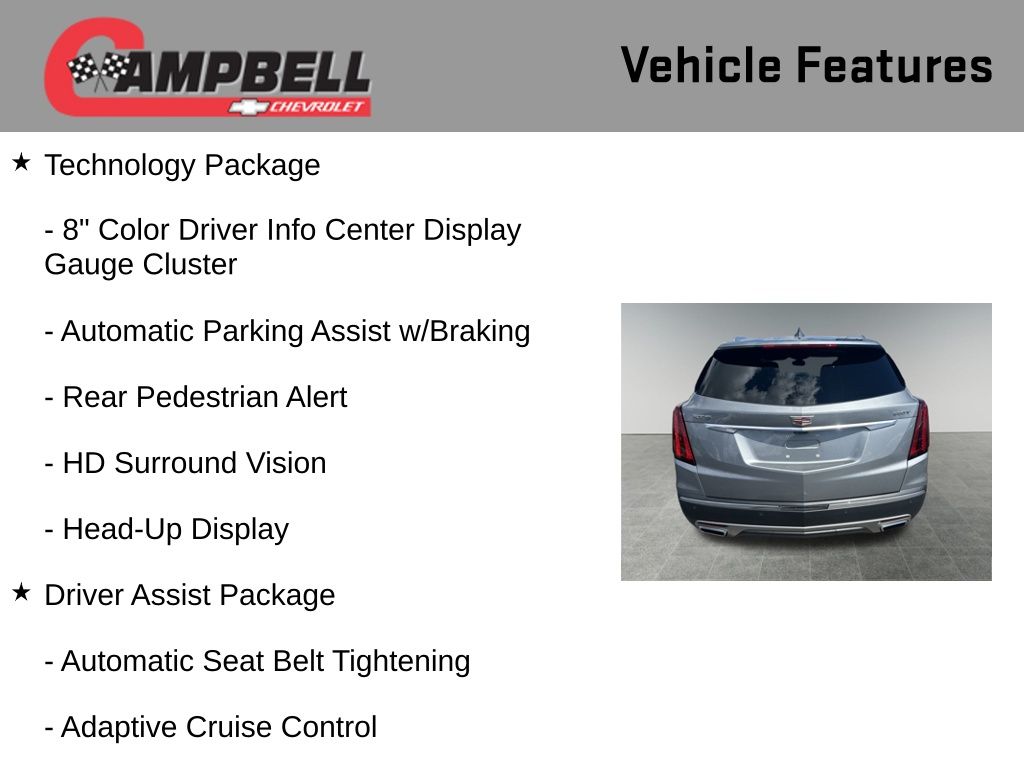 CAMPBELL
CHEVROLET

Vehicle Features

★ Technology Package

- 8" Color Driver Info Center Display Gauge Cluster

- Automatic Parking Assist w/Braking

- Rear Pedestrian Alert

- HD Surround Vision

- Head-Up Display

★ Driver Assist Package

- Automatic Seat Belt Tightening

- Adaptive Cruise Control